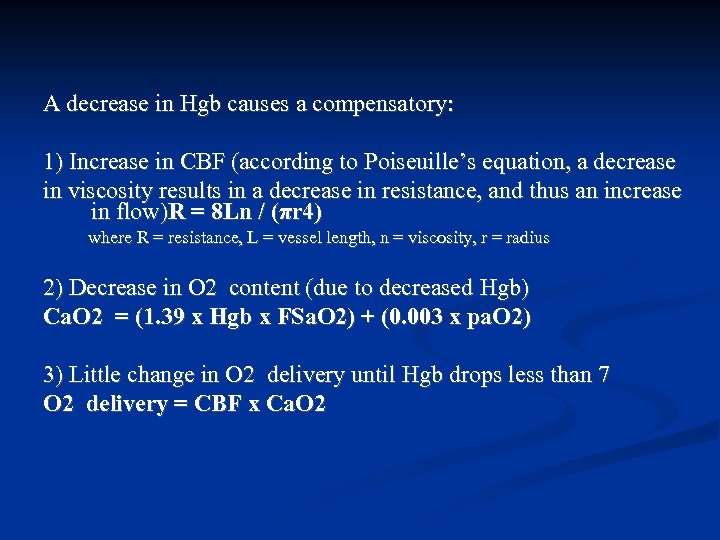 A decrease in Hgb causes a compensatory:

1) Increase in CBF (according to Poiseuille's equation, a decrease in viscosity results in a decrease in resistance, and thus an increase in flow)R = 8Ln / (πr4)

where R = resistance, L = vessel length, n = viscosity, r = radius

2) Decrease in O2 content (due to decreased Hgb)
CaO2 = (1.39 x Hgb x FSaO2) + (0.003 x paO2)

3) Little change in O2 delivery until Hgb drops less than 7
O2 delivery = CBF x CaO2